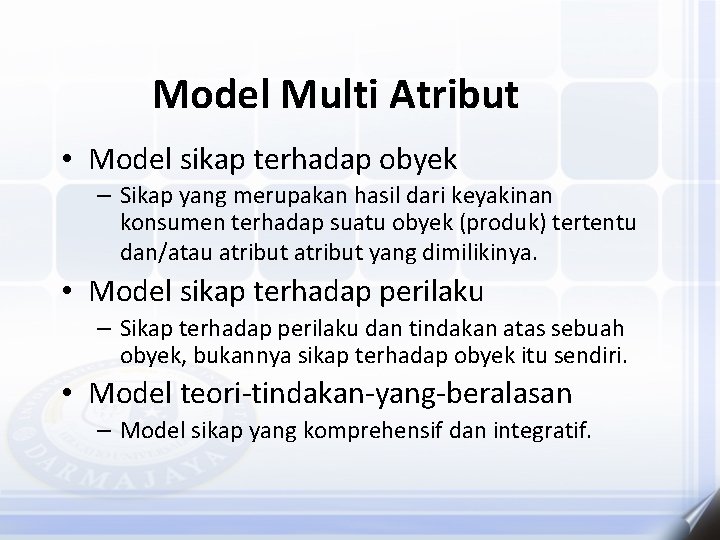 Model Multi Atribut

• Model sikap terhadap obyek
– Sikap yang merupakan hasil dari keyakinan konsumen terhadap suatu obyek (produk) tertentu dan/atau atribut atribut yang dimilikinya.

• Model sikap terhadap perilaku
– Sikap terhadap perilaku dan tindakan atas sebuah obyek, bukannya sikap terhadap obyek itu sendiri.

• Model teori-tindakan-yang-beralasan
– Model sikap yang komprehensif dan integratif.

DARMAJAYA